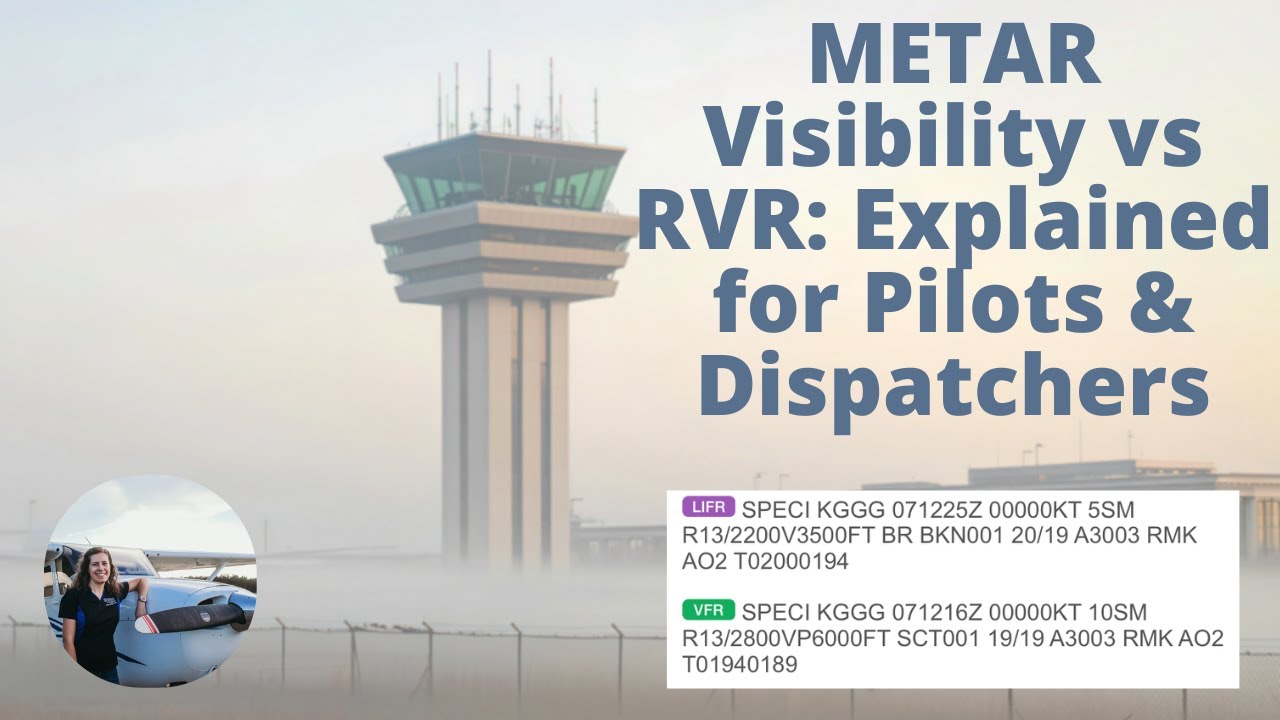 METAR Visibility vs RVR: Explained for Pilots & Dispatchers

LIFR SPECI KGGG 071225Z 00000KT 5SM R13/2200V3500FT BR BKN001 20/19 A3003 RMK AO2 T02000194

VFR SPECI KGGG 071216Z 00000KT 10SM R13/2800VP6000FT SCT001 19/19 A3003 RMK AO2 T01940189